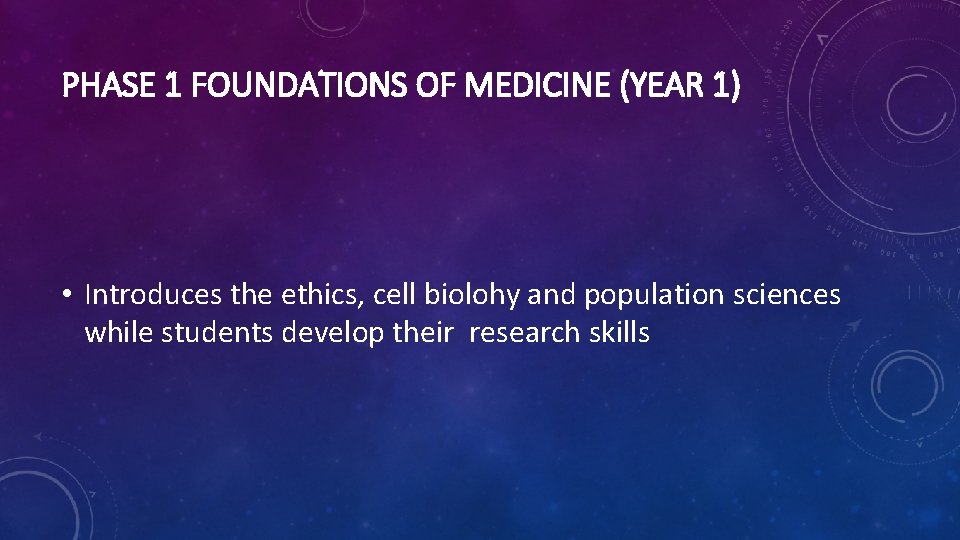 PHASE 1 FOUNDATIONS OF MEDICINE (YEAR 1)

• Introduces the ethics, cell biolohy and population sciences while students develop their research skills